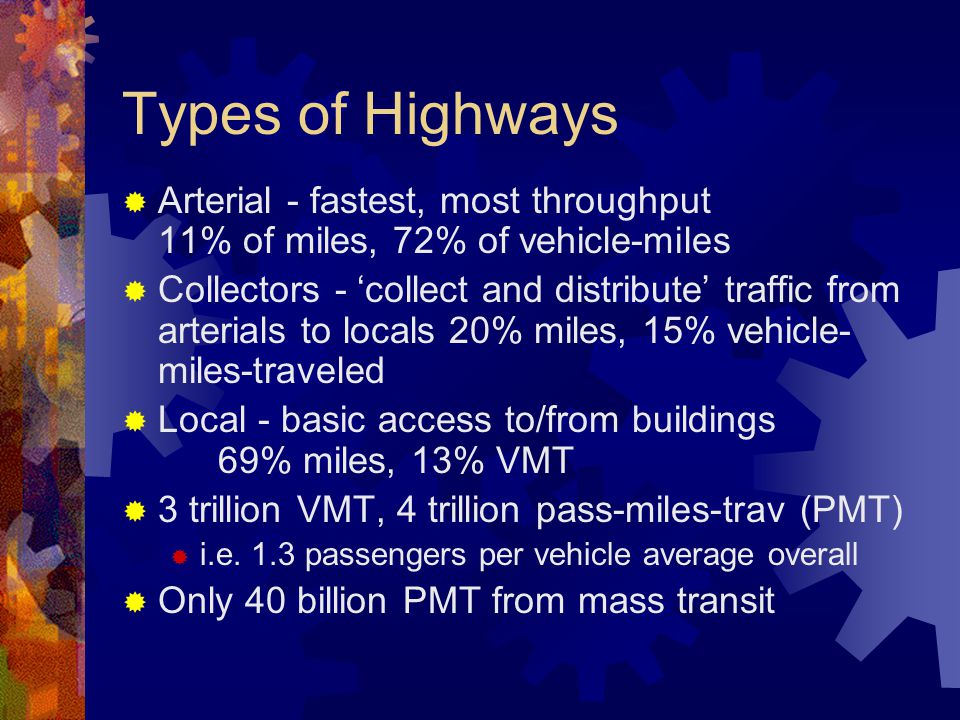 Types of Highways

Arterial - fastest, most throughput
11% of miles, 72% of vehicle-miles

Collectors - ‘collect and distribute’ traffic from arterials to locals 20% miles, 15% vehicle-miles-traveled

Local - basic access to/from buildings
69% miles, 13% VMT

3 trillion VMT, 4 trillion pass-miles-trav (PMT)

i.e. 1.3 passengers per vehicle average overall

Only 40 billion PMT from mass transit